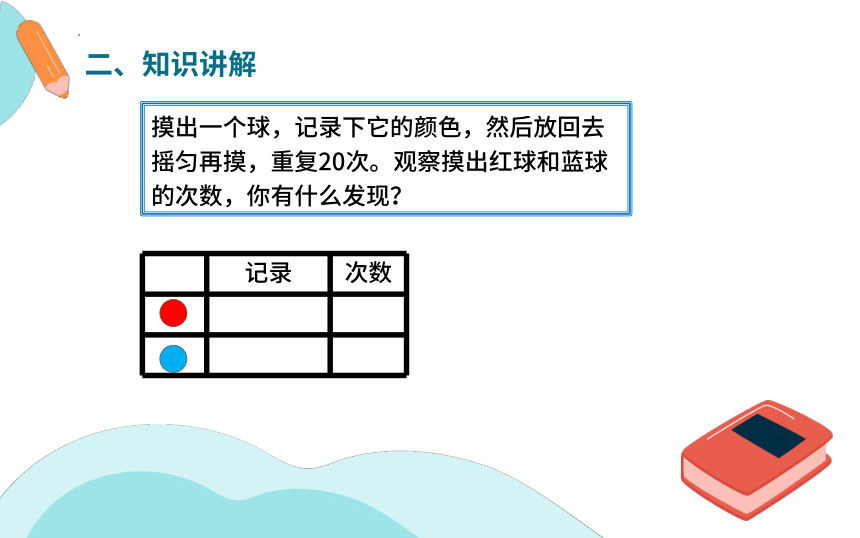 二、知识讲解

摸出一个球，记录下它的颜色，然后放回去摇匀再摸，重复20次。观察摸出红球和蓝球的次数，你有什么发现？

|  | 记录 | 次数 |
|---|---|---|
|  |  |  |
|  |  |  |